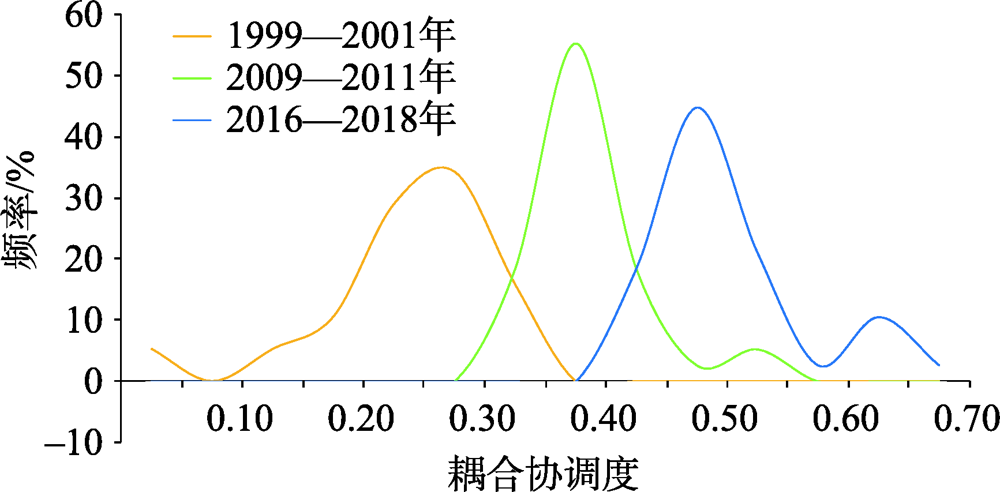 1999—2001年
2009—2011年
2016—2018年

频率/%

60
50
40
30
20
10
0
−10

0.10
0.20
0.30
0.40
0.50
0.60
0.70

耦合协调度